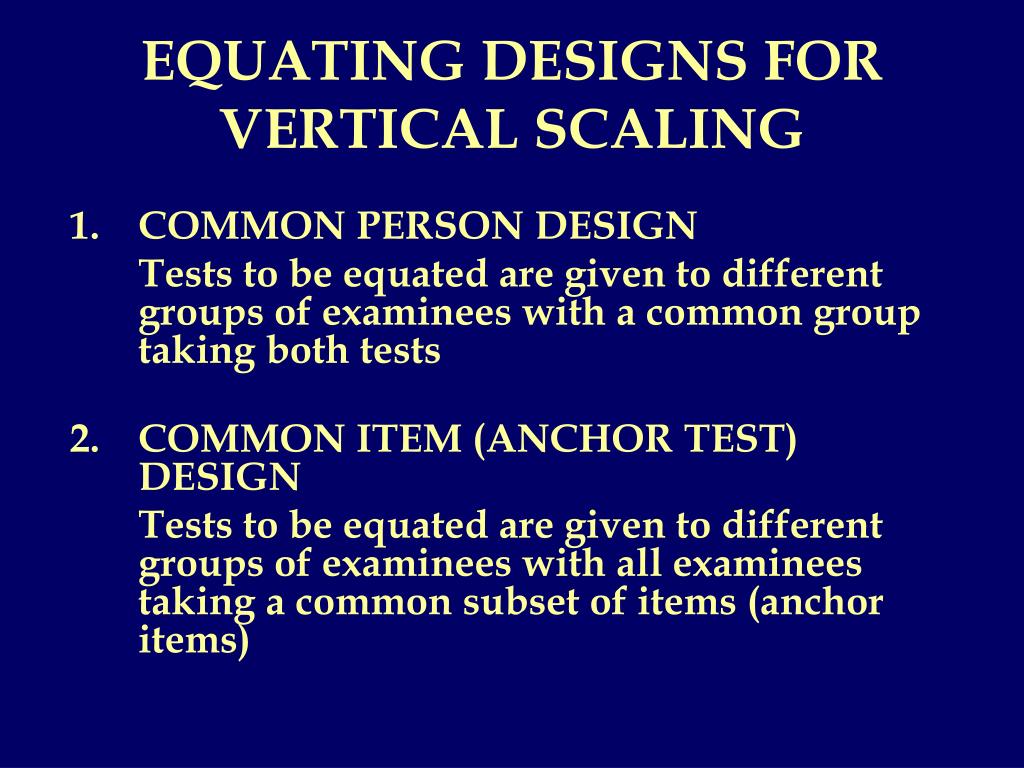 EQUATING DESIGNS FOR VERTICAL SCALING

1. COMMON PERSON DESIGN

Tests to be equated are given to different groups of examinees with a common group taking both tests

2. COMMON ITEM (ANCHOR TEST) DESIGN

Tests to be equated are given to different groups of examinees with all examinees taking a common subset of items (anchor items)